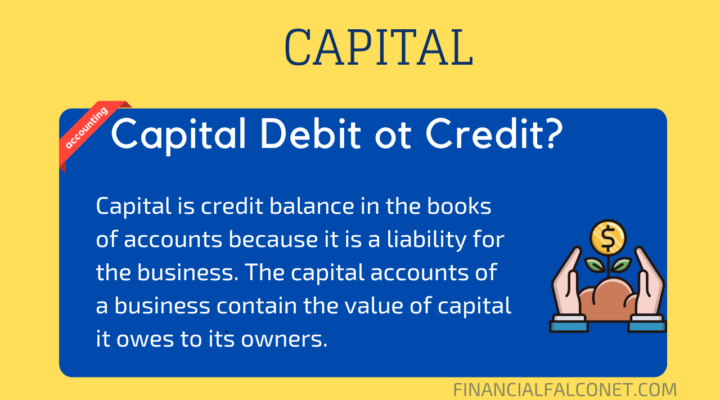 CAPITAL

accounting

Capital Debit ot Credit?

Capital is credit balance in the books of accounts because it is a liability for the business. The capital accounts of a business contain the value of capital it owes to its owners.

$

FINANCIALFALCONET.COM